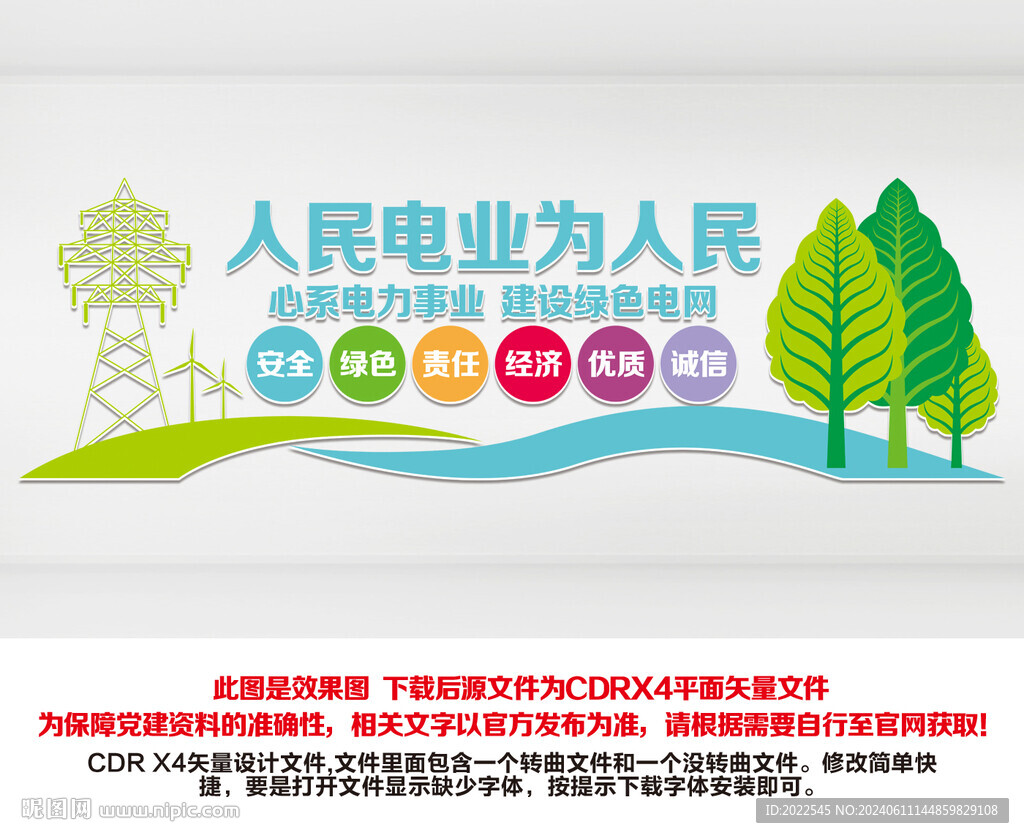 人民电业为人民
心系电力事业 建设绿色电网
安全 绿色 责任 经济 优质 诚信

此图是效果图 下载后源文件为CDRX4平面矢量文件
为保障党建资料的准确性，相关文字以官方发布为准，请根据需要自行至官网获取!
CDR X4矢量设计文件,文件里面包含一个转曲文件和一个没转曲文件。修改简单快捷，要是打开文件显示缺少字体，按提示下载字体安装即可。

昵图网 www.nipic.com
ID:2022545 NO:20240611144859829108